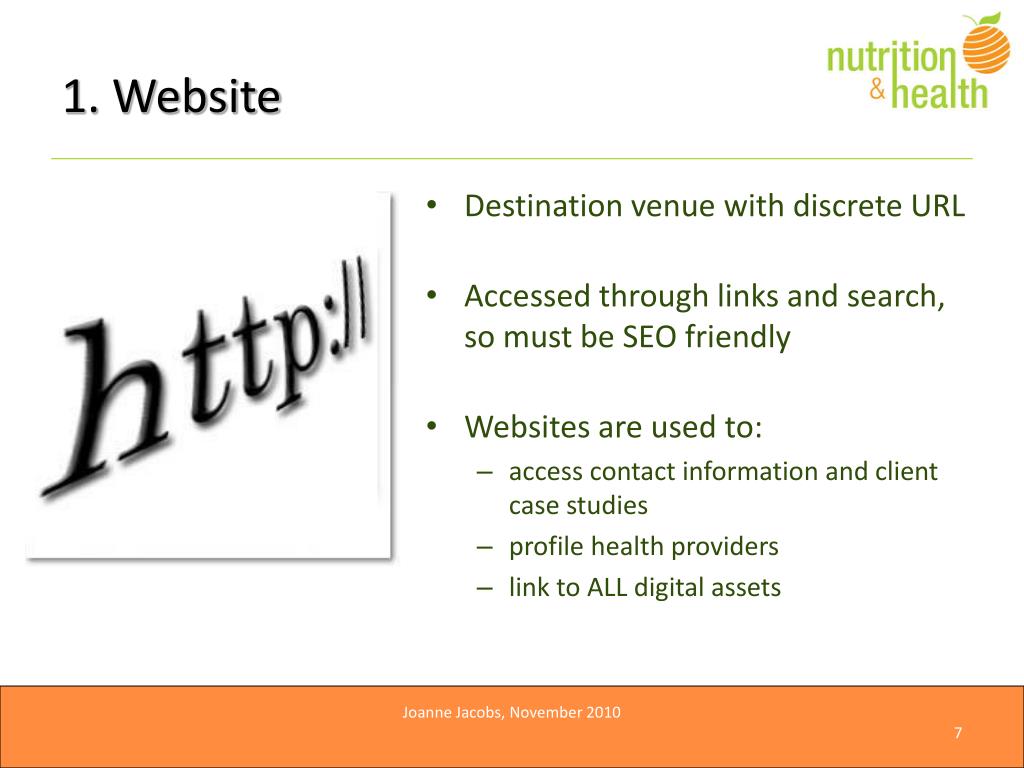 1. Website

nutrition & health

http://

• Destination venue with discrete URL

• Accessed through links and search, so must be SEO friendly

• Websites are used to:
 – access contact information and client case studies
 – profile health providers
 – link to ALL digital assets

Joanne Jacobs, November 2010

7